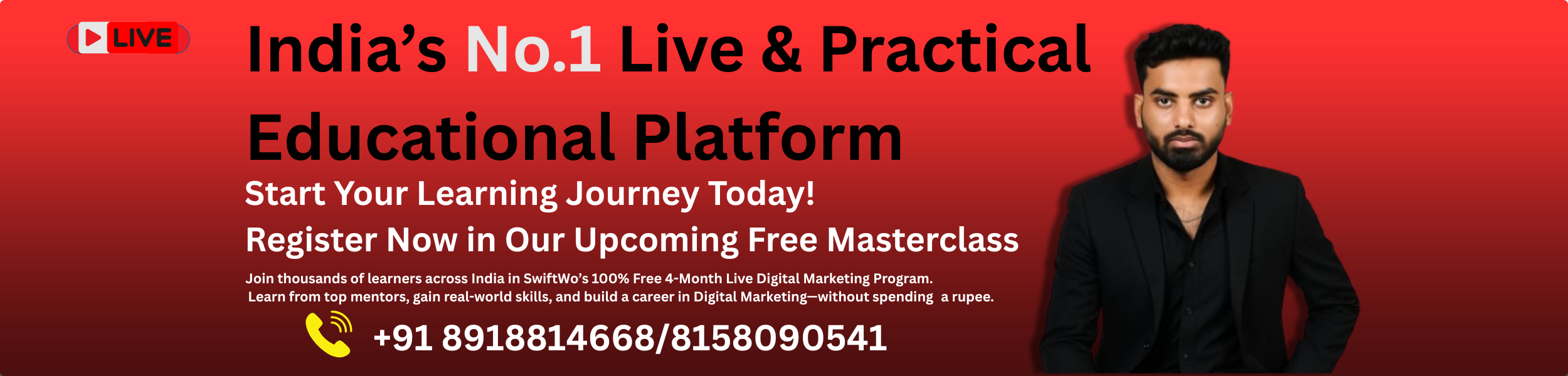 LIVE

India’s No.1 Live & Practical Educational Platform

Start Your Learning Journey Today!

Register Now in Our Upcoming Free Masterclass

Join thousands of learners across India in SwiftWo’s 100% Free 4-Month Live Digital Marketing Program. Learn from top mentors, gain real-world skills, and build a career in Digital Marketing—without spending a rupee.

+91 8918814668/8158090541